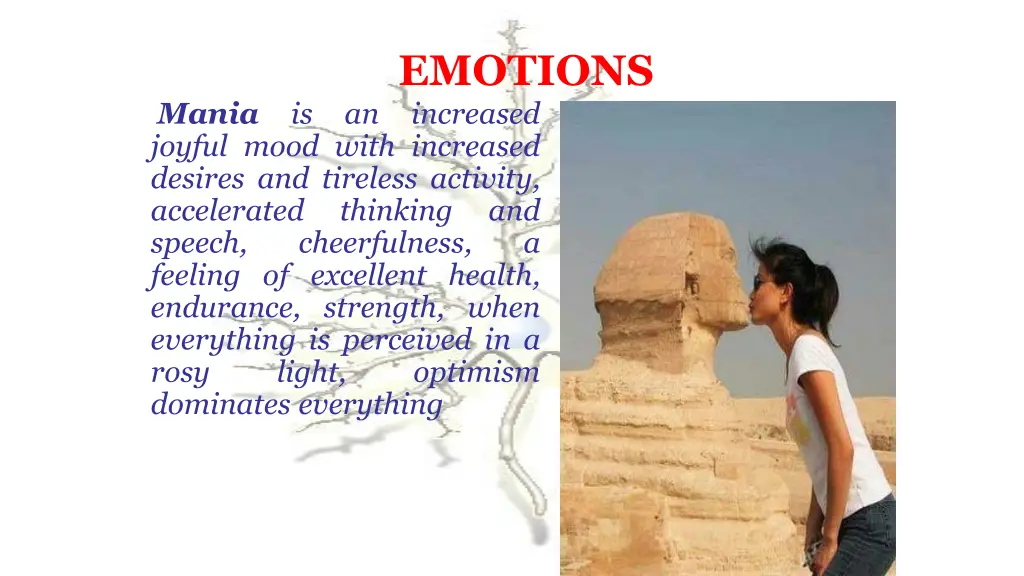 EMOTIONS

Mania is an increased joyful mood with increased desires and tireless activity, accelerated thinking and speech, cheerfulness, a feeling of excellent health, endurance, strength, when everything is perceived in a rosy light, optimism dominates everything